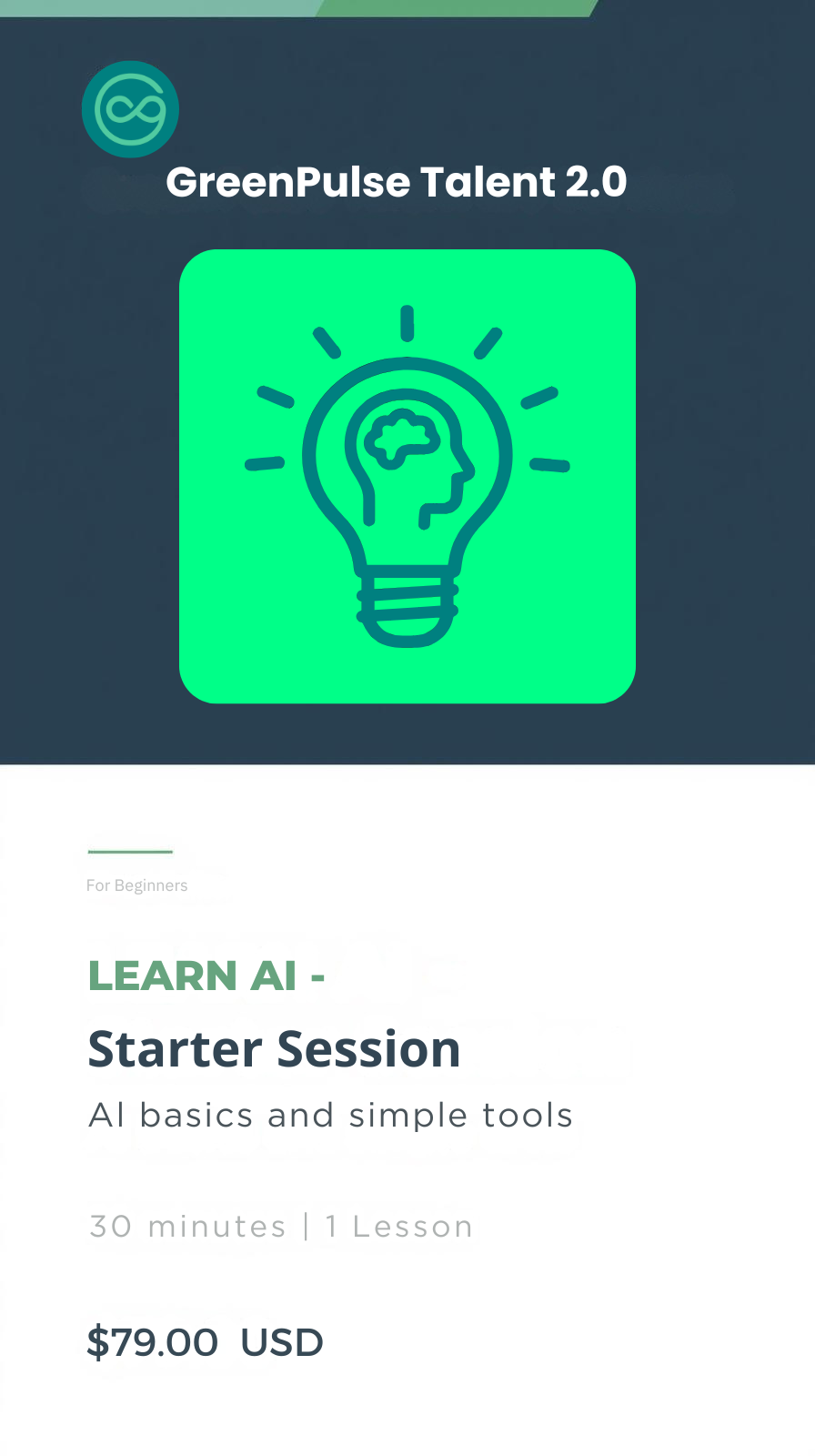 GreenPulse Talent 2.0

For Beginners

LEARN AI -

Starter Session

AI basics and simple tools

30 minutes | 1 Lesson

$79.00 USD